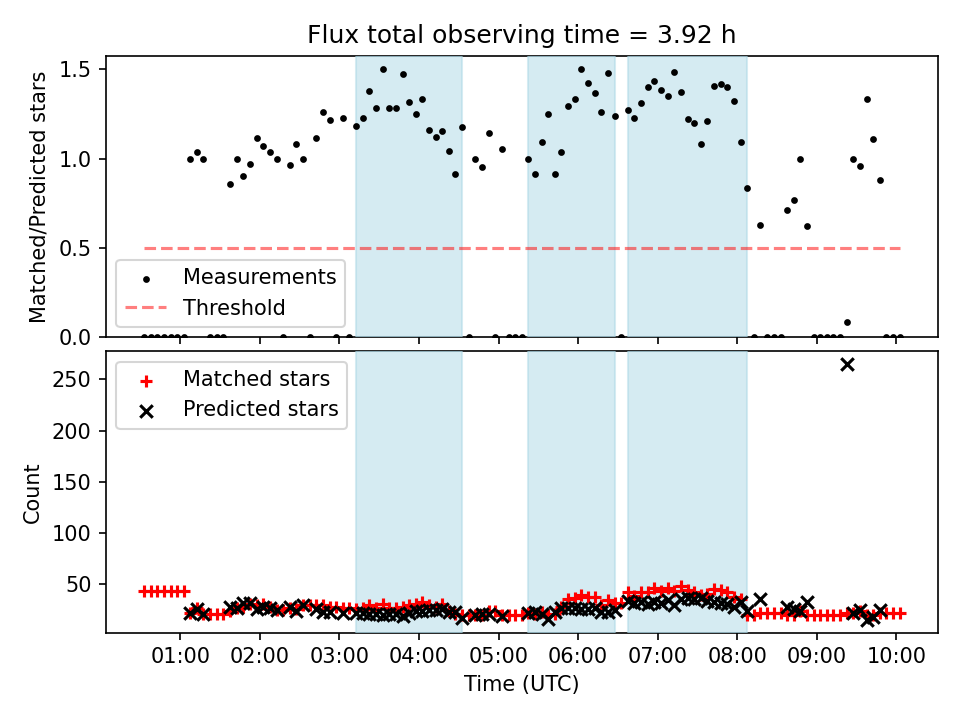 Flux total observing time = 3.92 h

Matched/Predicted stars

1.5
1.0
0.5
0.0

Measurements
Threshold

Count

250
200
150
100
50

Matched stars
Predicted stars

01:00 02:00 03:00 04:00 05:00 06:00 07:00 08:00 09:00 10:00

Time (UTC)